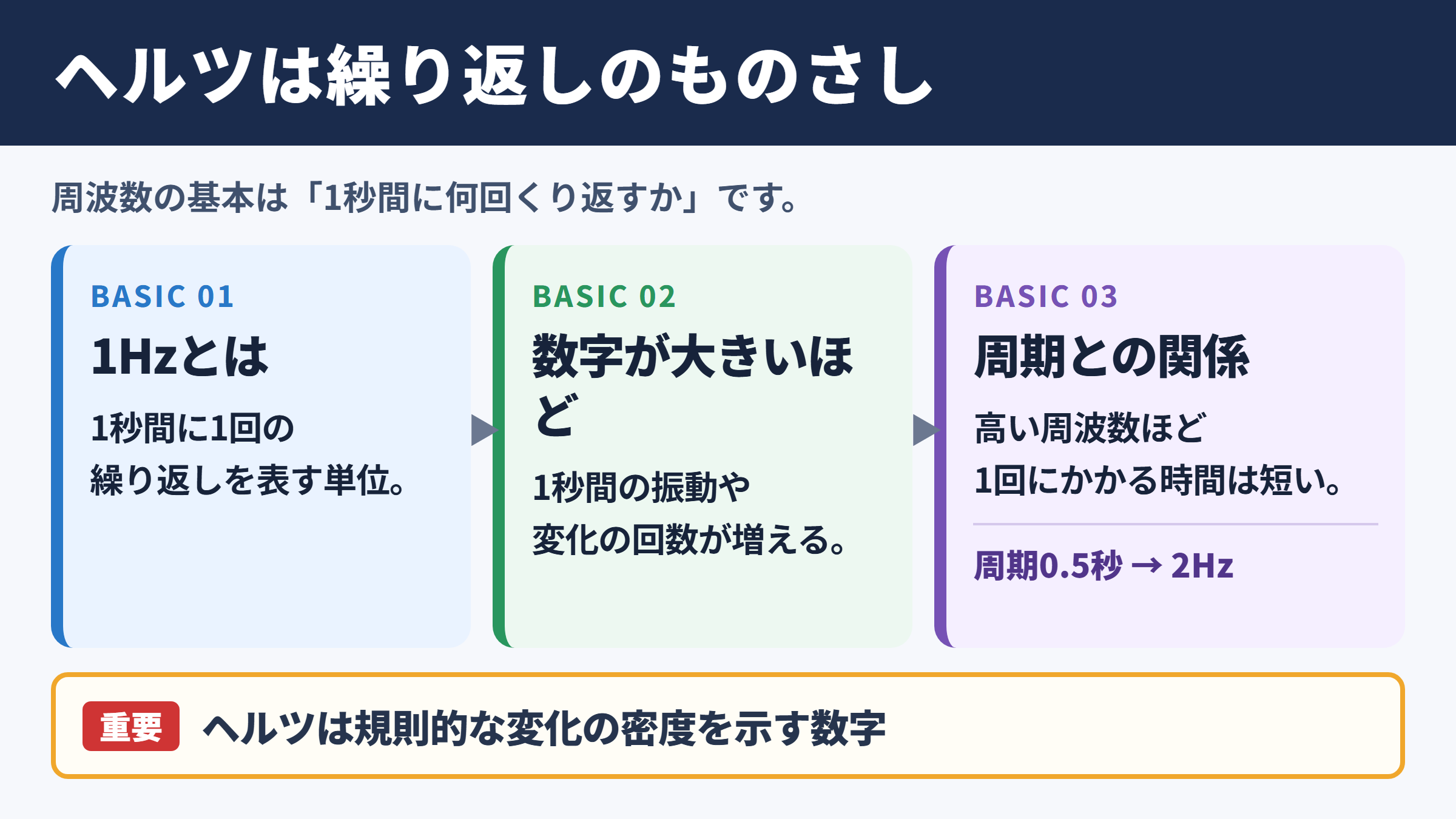 ヘルツは繰り返しのものさし

周波数の基本は「1秒間に何回くり返すか」です。

BASIC 01

1Hzとは

1秒間に1回の繰り返しを表す単位。

BASIC 02

数字が大きいほど

1秒間の振動や変化の回数が増える。

BASIC 03

周期との関係

高い周波数ほど1回にかかる時間は短い。

周期0.5秒 → 2Hz

重要 ヘルツは規則的な変化の密度を示す数字